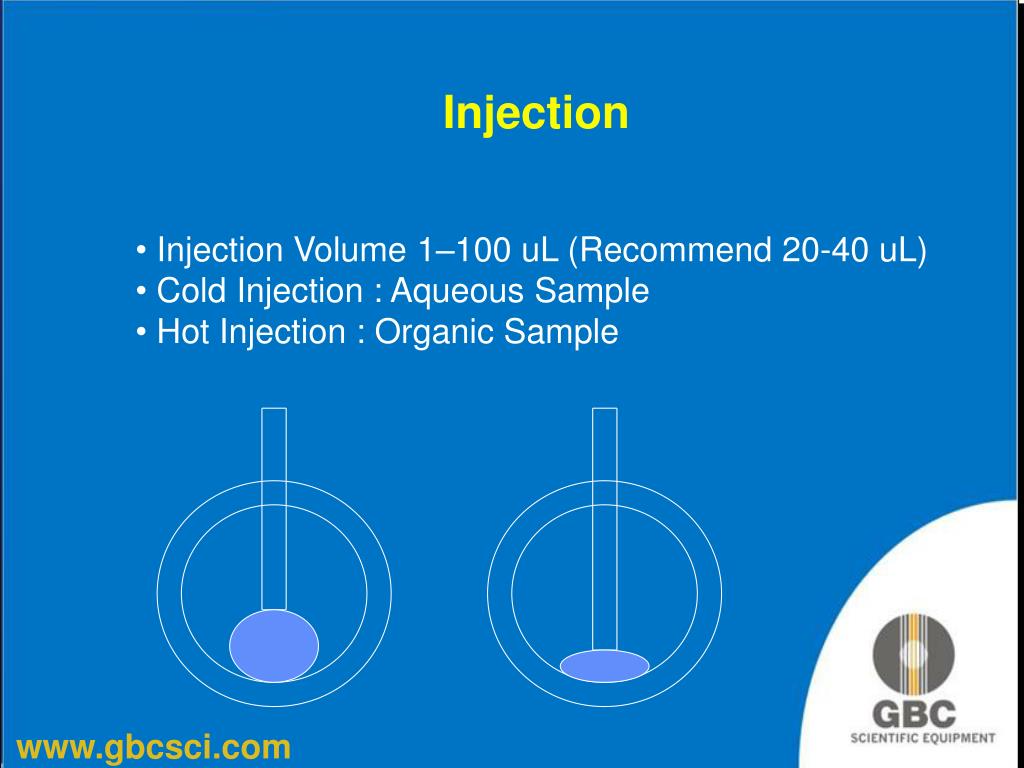 Injection

• Injection Volume 1–100 uL (Recommend 20-40 uL)
• Cold Injection : Aqueous Sample
• Hot Injection : Organic Sample

www.gbcsci.com

GBC
SCIENTIFIC EQUIPMENT